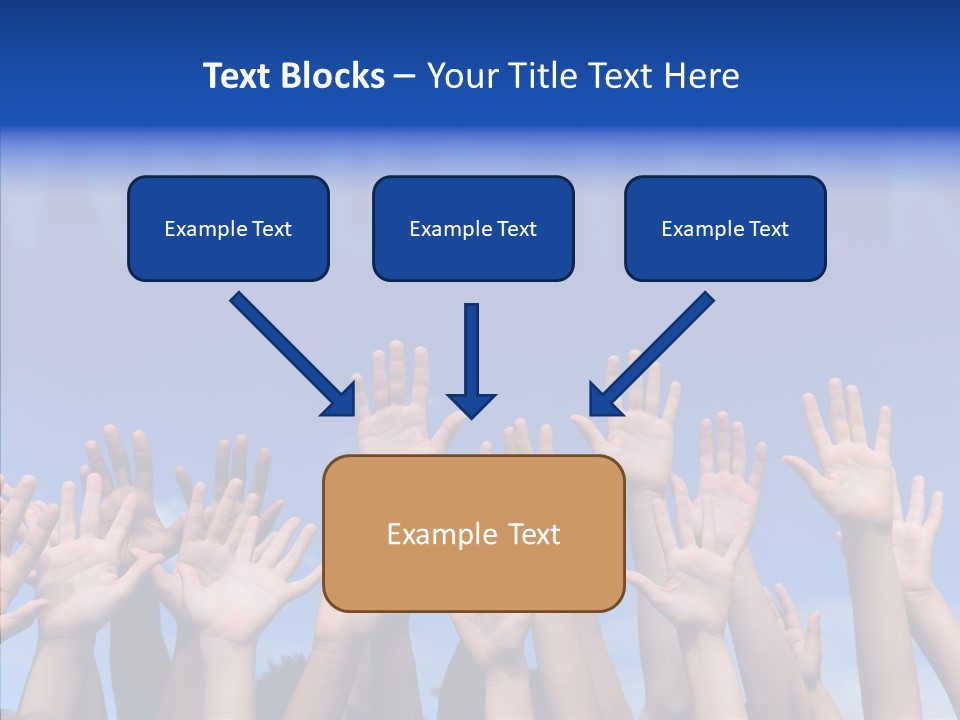 Text Blocks – Your Title Text Here

Example Text

Example Text

Example Text

Example Text